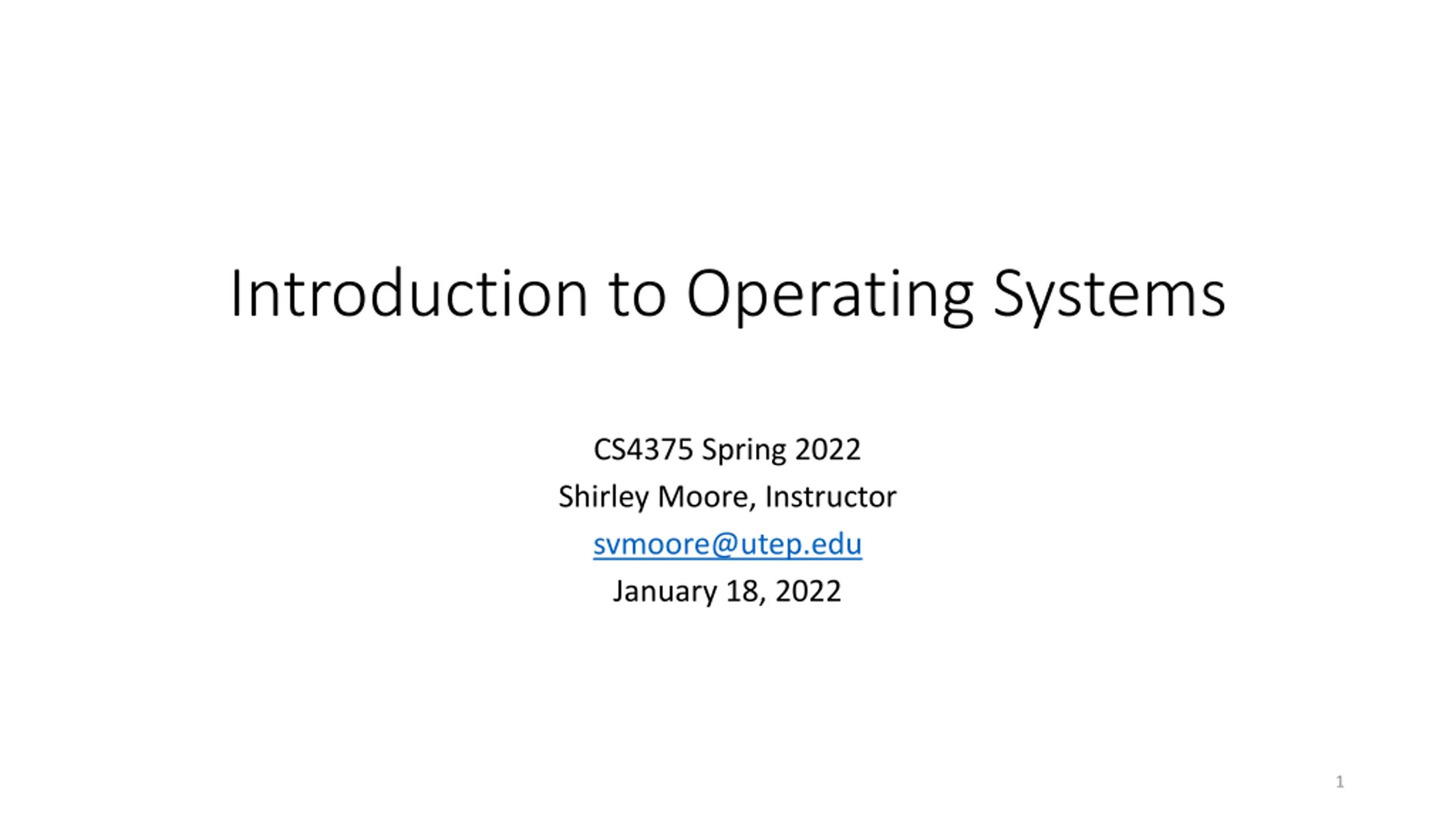 Introduction to Operating Systems

CS4375 Spring 2022
Shirley Moore, Instructor
svmoore@utep.edu
January 18, 2022

1